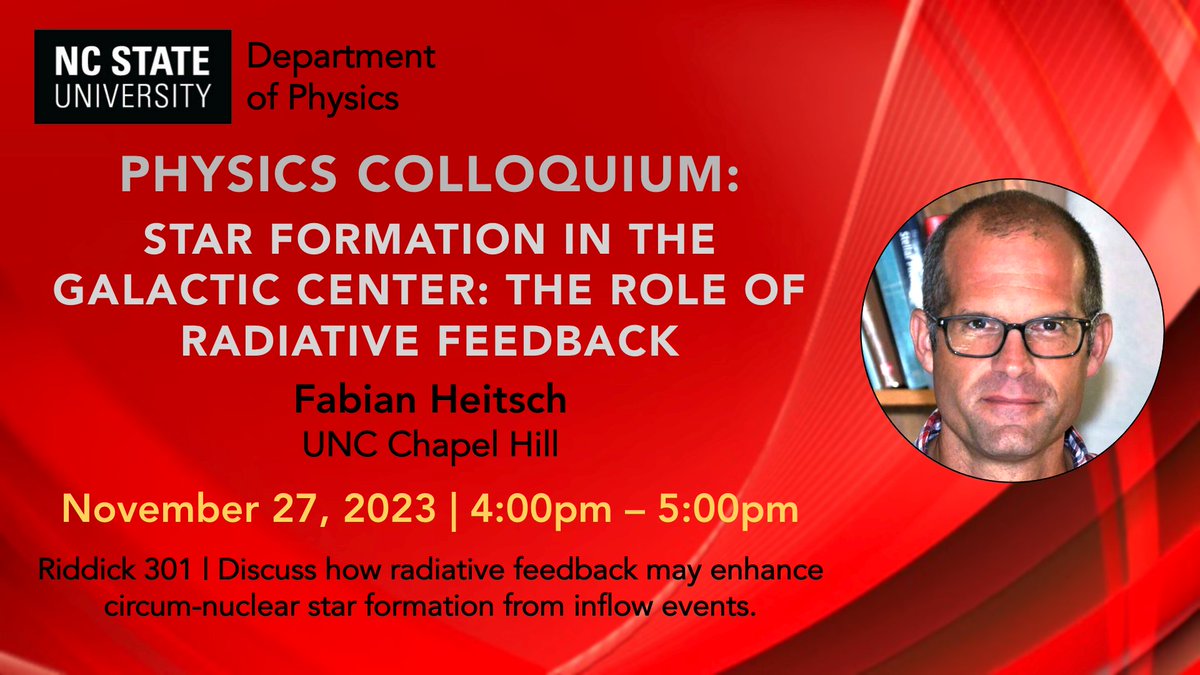 NC STATE UNIVERSITY Department of Physics

PHYSICS COLLOQUIUM:

STAR FORMATION IN THE GALACTIC CENTER: THE ROLE OF RADIATIVE FEEDBACK

Fabian Heitsch
UNC Chapel Hill

November 27, 2023 | 4:00pm – 5:00pm

Riddick 301 | Discuss how radiative feedback may enhance circum-nuclear star formation from inflow events.